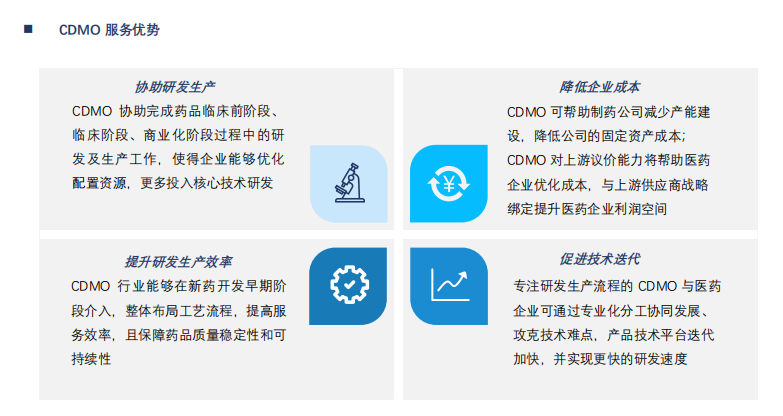 CDMO 服务优势

协助研发生产

CDMO 协助完成药品临床前阶段、临床阶段、商业化阶段过程中的研发及生产工作，使得企业能够优化配置资源，更多投入核心技术研发

降低企业成本

CDMO 可帮助制药公司减少产能建设，降低公司的固定资产成本；CDMO 对上游议价能力将帮助医药企业优化成本，与上游供应商战略绑定提升医药企业利润空间

提升研发生产效率

CDMO 行业能够在新药开发早期阶段介入，整体布局工艺流程，提高服务效率，且保障药品质量稳定性和可持续性

促进技术迭代

专注研发生产流程的 CDMO 与医药企业可通过专业化分工协同发展、攻克技术难点，产品技术平台迭代加快，并实现更快的研发速度